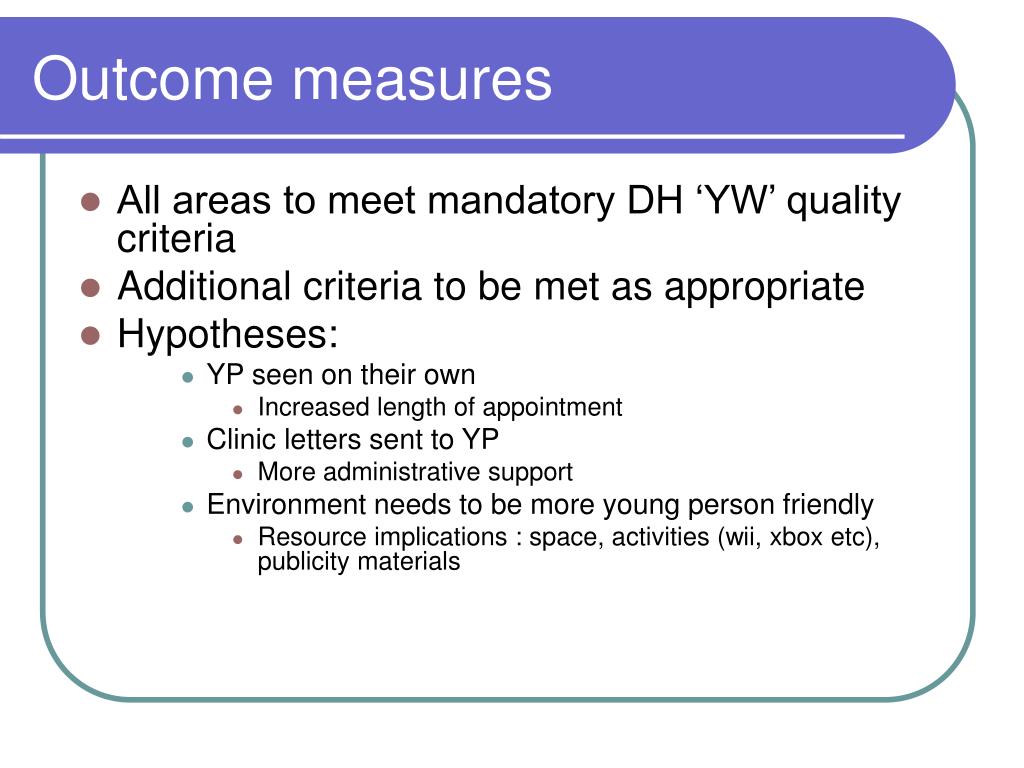 Outcome measures

- All areas to meet mandatory DH ‘YW’ quality criteria
- Additional criteria to be met as appropriate
- Hypotheses:
  - YP seen on their own
    - Increased length of appointment
  - Clinic letters sent to YP
    - More administrative support
  - Environment needs to be more young person friendly
    - Resource implications : space, activities (wii, xbox etc), publicity materials